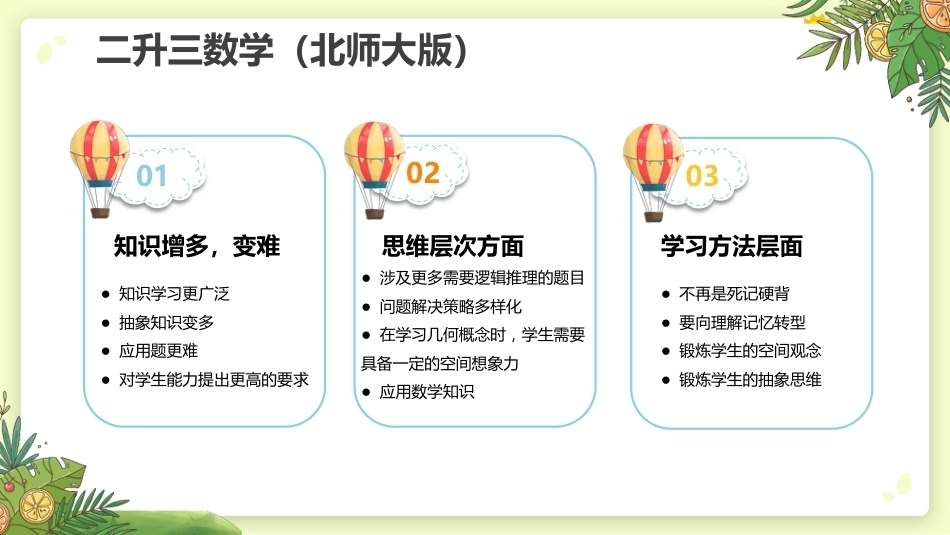 二升三数学（北师大版）

01

知识增多，变难

• 知识学习更广泛
• 抽象知识变多
• 应用题更难
• 对学生能力提出更高的要求

02

思维层次方面

• 涉及更多需要逻辑推理的题目
• 问题解决策略多样化
• 在学习几何概念时，学生需要具备一定的空间想象力
• 应用数学知识

03

学习方法层面

• 不再是死记硬背
• 要向理解记忆转型
• 锻炼学生的空间观念
• 锻炼学生的抽象思维